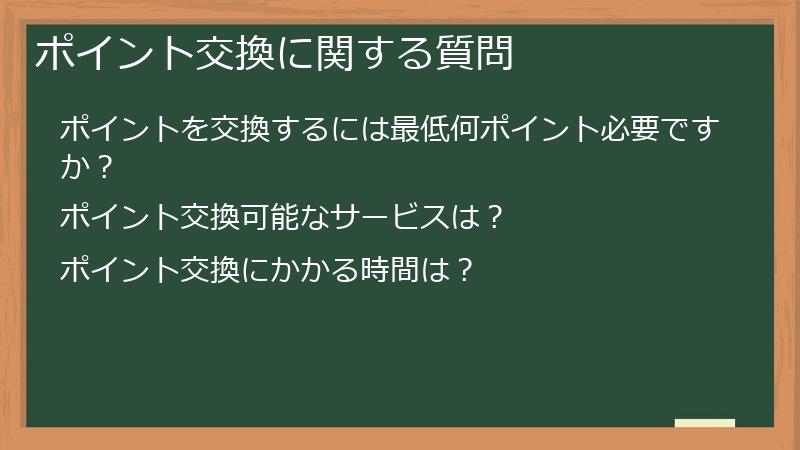 ポイント交換に関する質問

ポイントを交換するには最低何ポイント必要ですか？

ポイント交換可能なサービスは？

ポイント交換にかかる時間は？